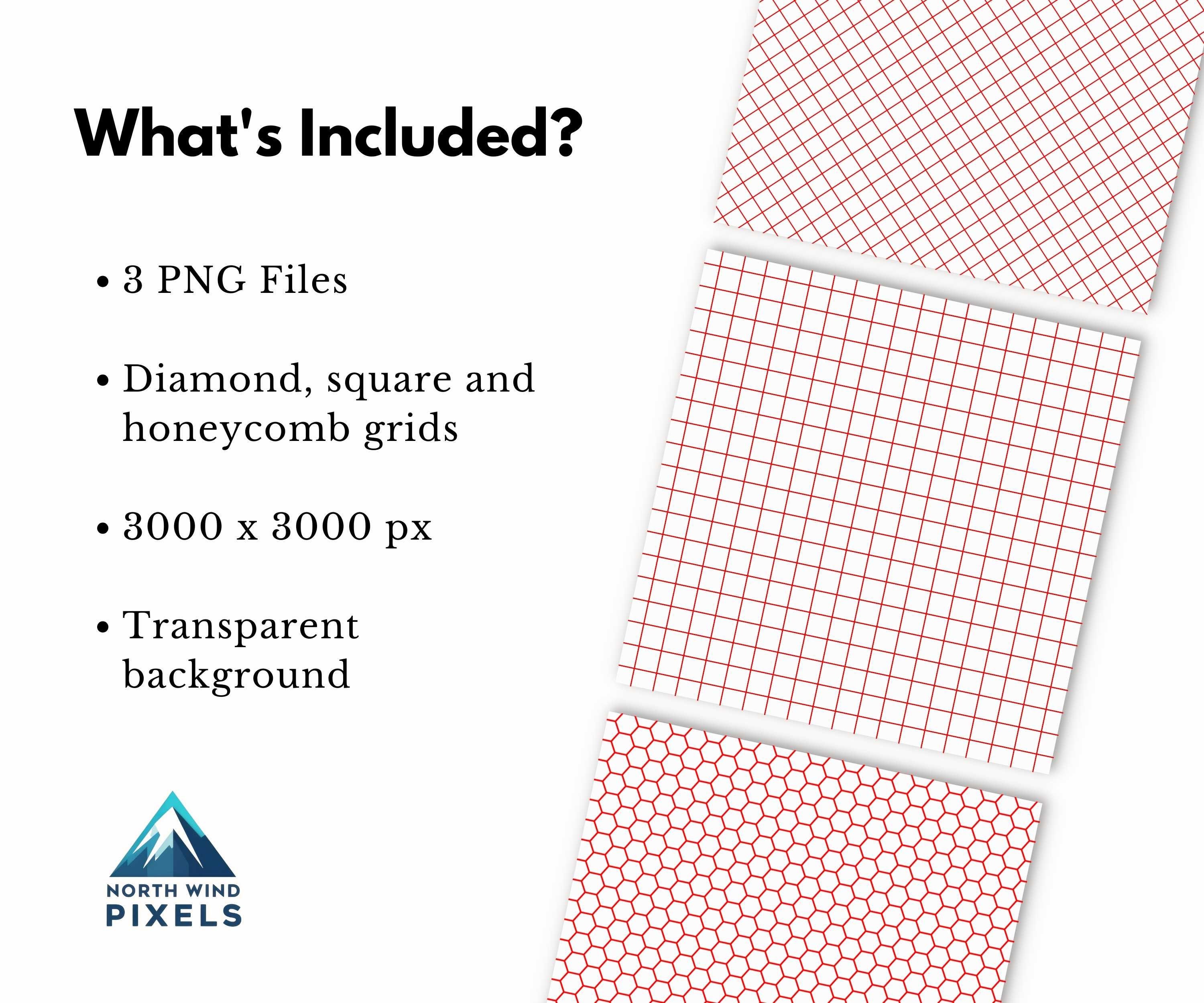 What's Included?

• 3 PNG Files

• Diamond, square and honeycomb grids

• 3000 x 3000 px

• Transparent background

NORTH WIND
PIXELS